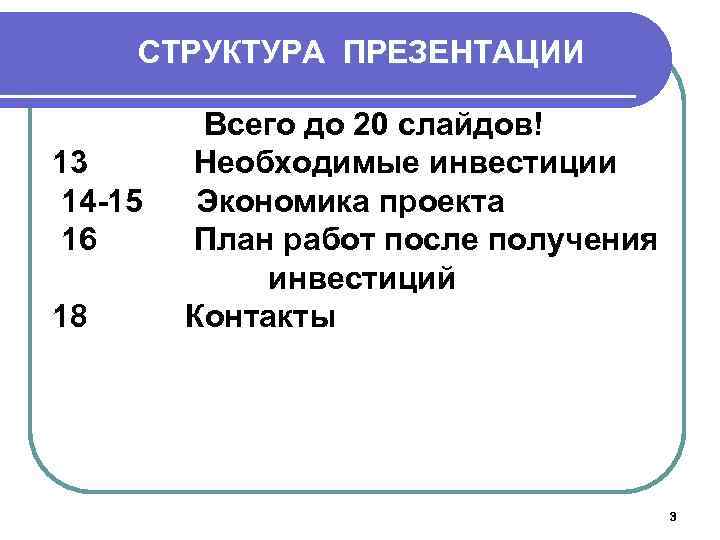 СТРУКТУРА ПРЕЗЕНТАЦИИ

Всего до 20 слайдов!

13 Необходимые инвестиции

14-15 Экономика проекта

16 План работ после получения инвестиций

18 Контакты

3